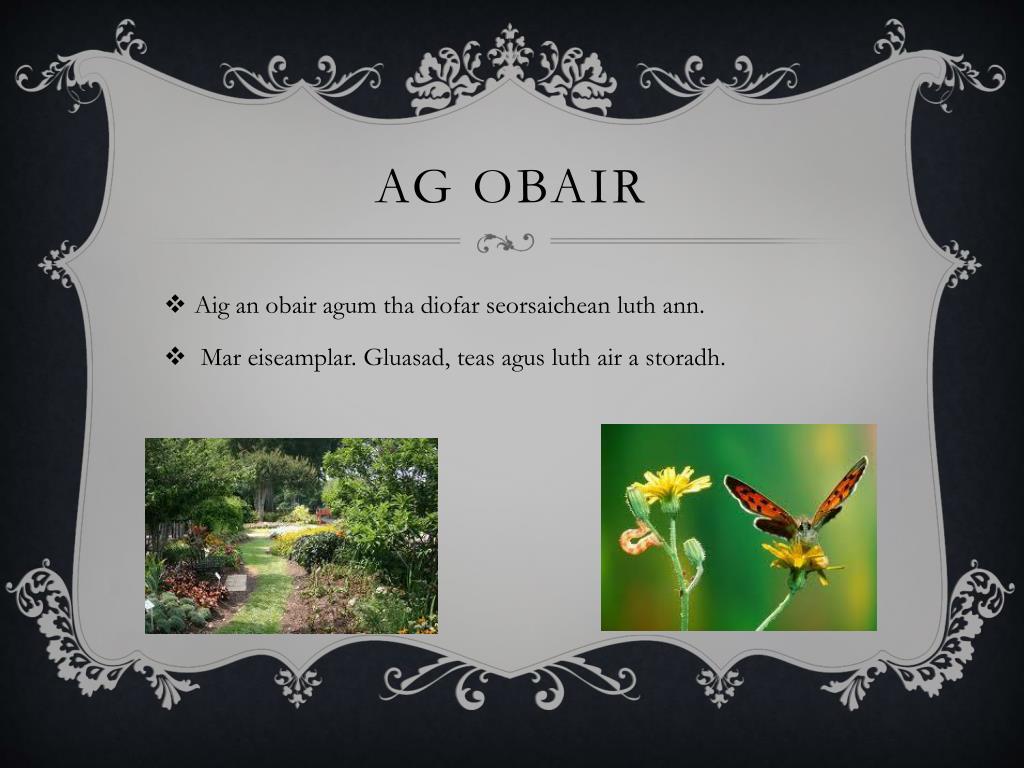 AG OBAIR

❖ Aig an obair agum tha diofar seorsaichean luth ann.

❖ Mar eiseamplar. Gluasad, teas agus luth air a storadh.